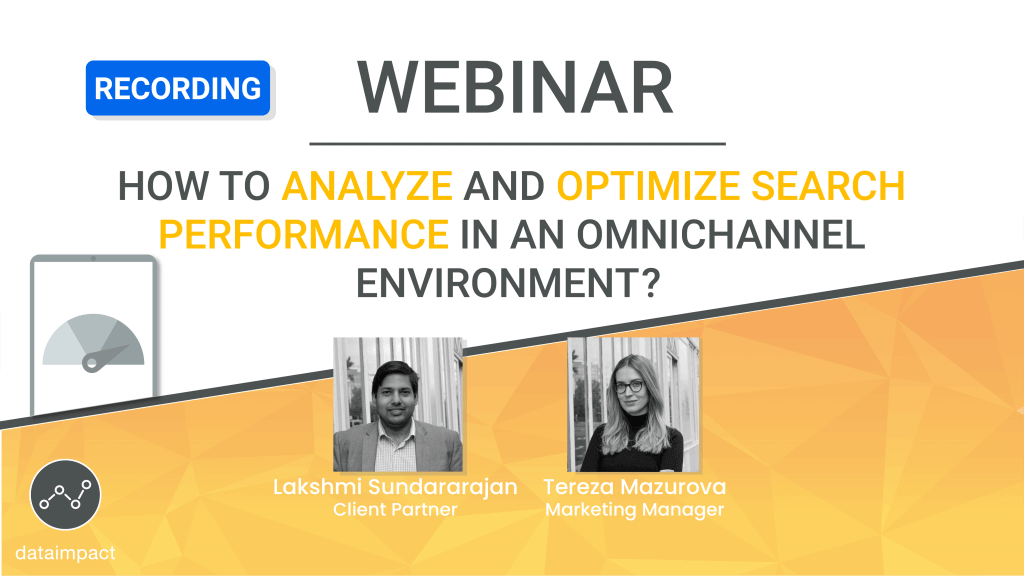 RECORDING

WEBINAR

HOW TO ANALYZE AND OPTIMIZE SEARCH PERFORMANCE IN AN OMNICHANNEL ENVIRONMENT?

Lakshmi Sundararajan
Client Partner

Tereza Mazurova
Marketing Manager

dataimpact